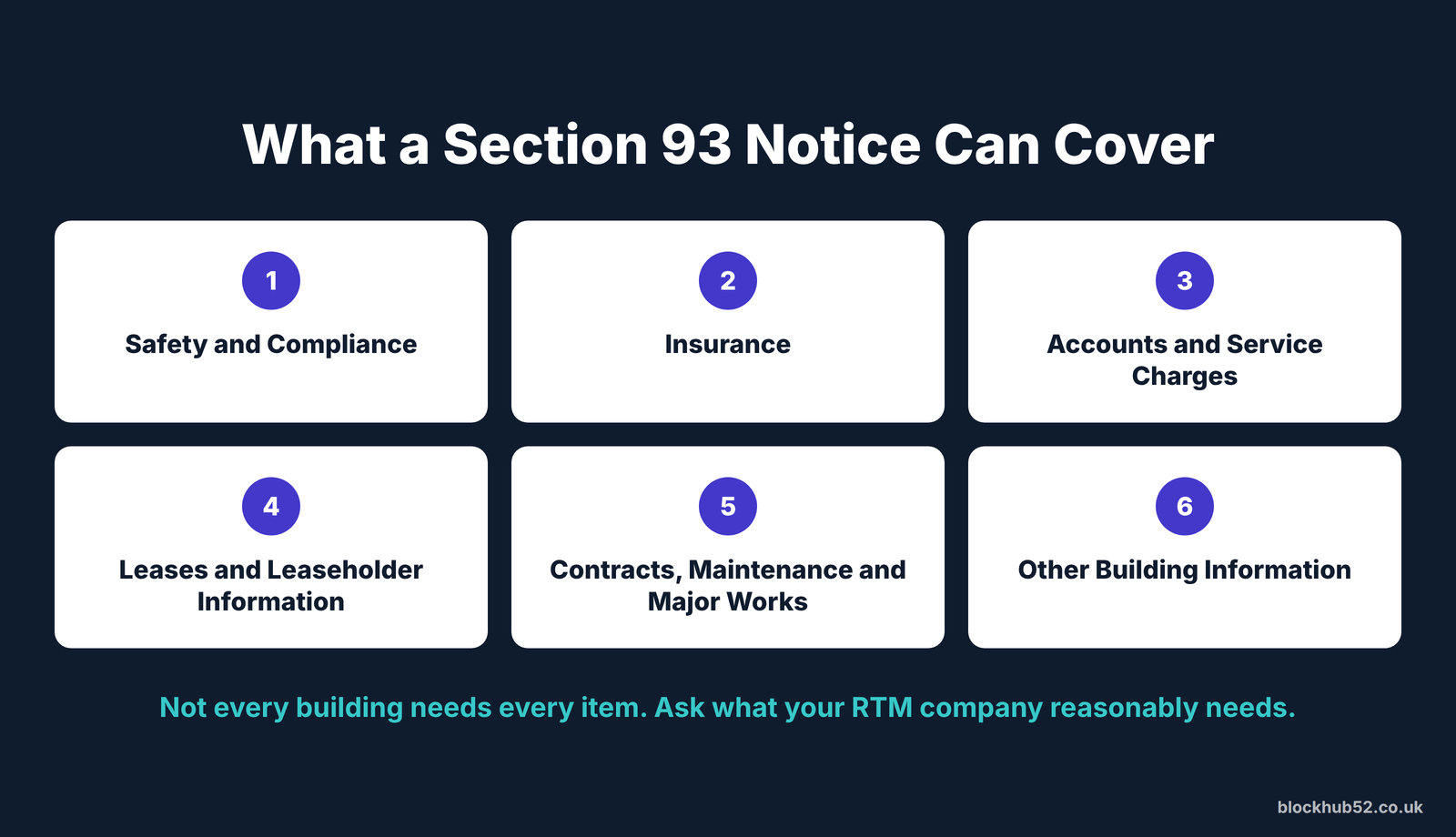 What a Section 93 Notice Can Cover

1
Safety and Compliance

2
Insurance

3
Accounts and Service Charges

4
Leases and Leaseholder Information

5
Contracts, Maintenance and Major Works

6
Other Building Information

Not every building needs every item. Ask what your RTM company reasonably needs.

blockhub52.co.uk